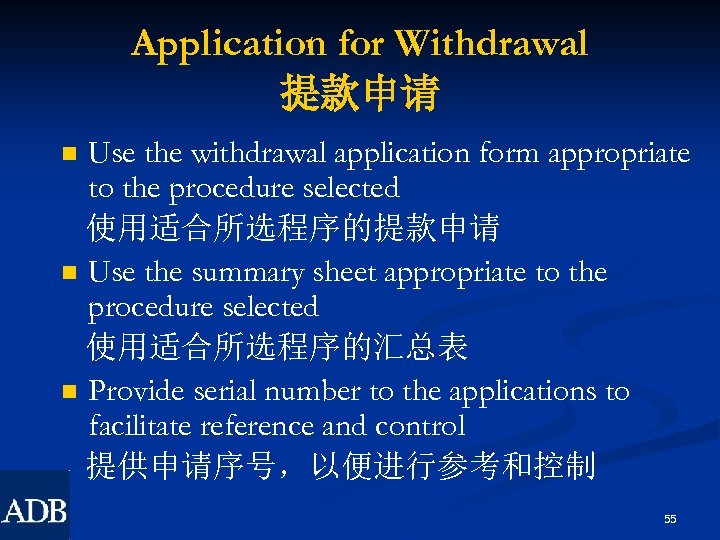 Application for Withdrawal
提款申请

Use the withdrawal application form appropriate to the procedure selected
使用适合所选程序的提款申请

Use the summary sheet appropriate to the procedure selected
使用适合所选程序的汇总表

Provide serial number to the applications to facilitate reference and control
提供申请序号，以便进行参考和控制

ADB

55